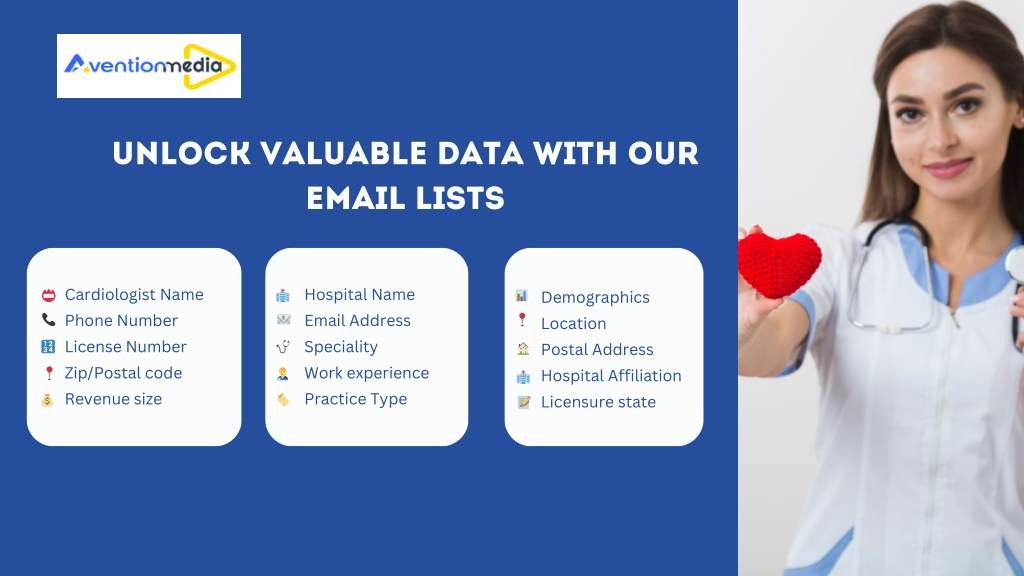 Aventionmedia

UNLOCK VALUABLE DATA WITH OUR EMAIL LISTS

Cardiologist Name
Phone Number
License Number
Zip/Postal code
Revenue size

Hospital Name
Email Address
Speciality
Work experience
Practice Type

Demographics
Location
Postal Address
Hospital Affiliation
Licensure state